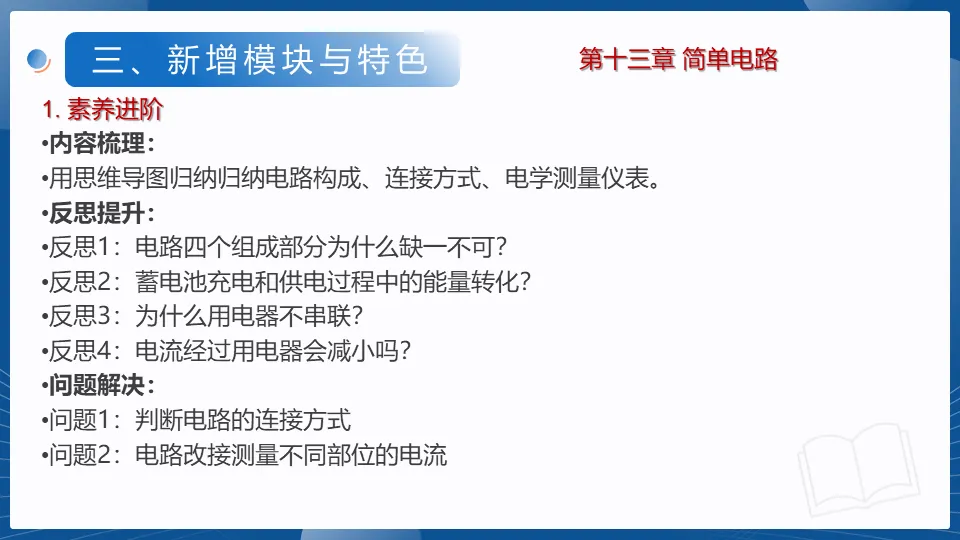 三、新增模块与特色

第十三章 简单电路

1. 素养进阶

•内容梳理：

•用思维导图归纳归纳电路构成、连接方式、电学测量仪表。

•反思提升：

•反思1：电路四个组成部分为什么缺一不可？

•反思2：蓄电池充电和供电过程中的能量转化？

•反思3：为什么用电器不串联？

•反思4：电流经过用电器会减小吗？

•问题解决：

•问题1：判断电路的连接方式

•问题2：电路改接测量不同部位的电流